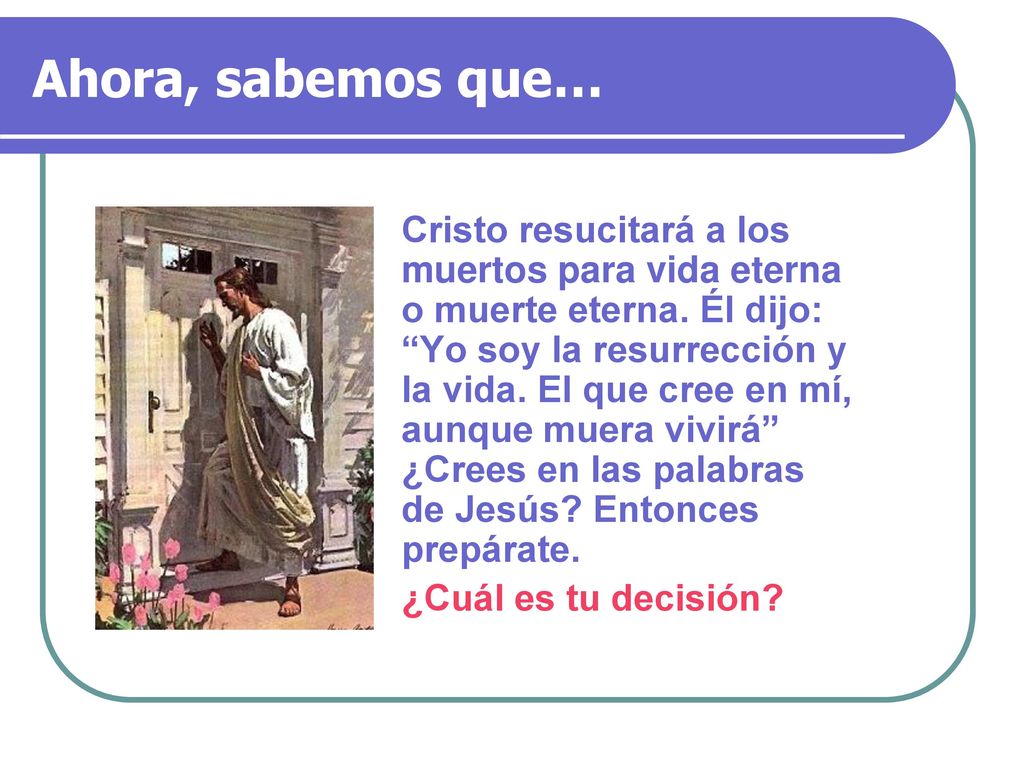 Ahora, sabemos que…

Cristo resucitará a los muertos para vida eterna o muerte eterna. Él dijo: “Yo soy la resurrección y la vida. El que cree en mí, aunque muera vivirá” ¿Crees en las palabras de Jesús? Entonces prepárate.

¿Cuál es tu decisión?